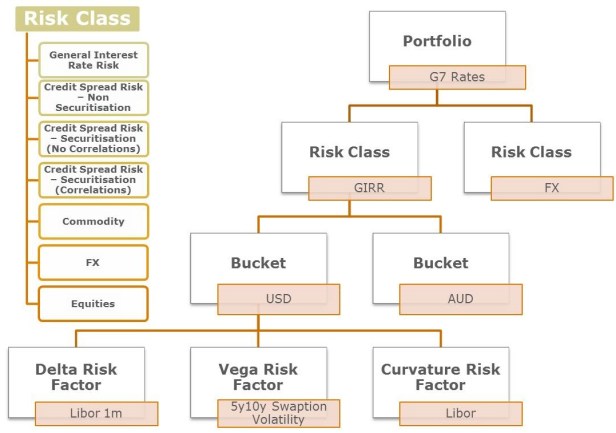 Risk Class

General Interest Rate Risk

Credit Spread Risk – Non Securitisation

Credit Spread Risk – Securitisation (No Correlations)

Credit Spread Risk – Securitisation (Correlations)

Commodity

FX

Equities

Portfolio

G7 Rates

Risk Class

GIRR

Risk Class

FX

Bucket

USD

Bucket

AUD

Delta Risk Factor

Libor 1m

Vega Risk Factor

5y10y Swaption Volatility

Curvature Risk Factor

Libor